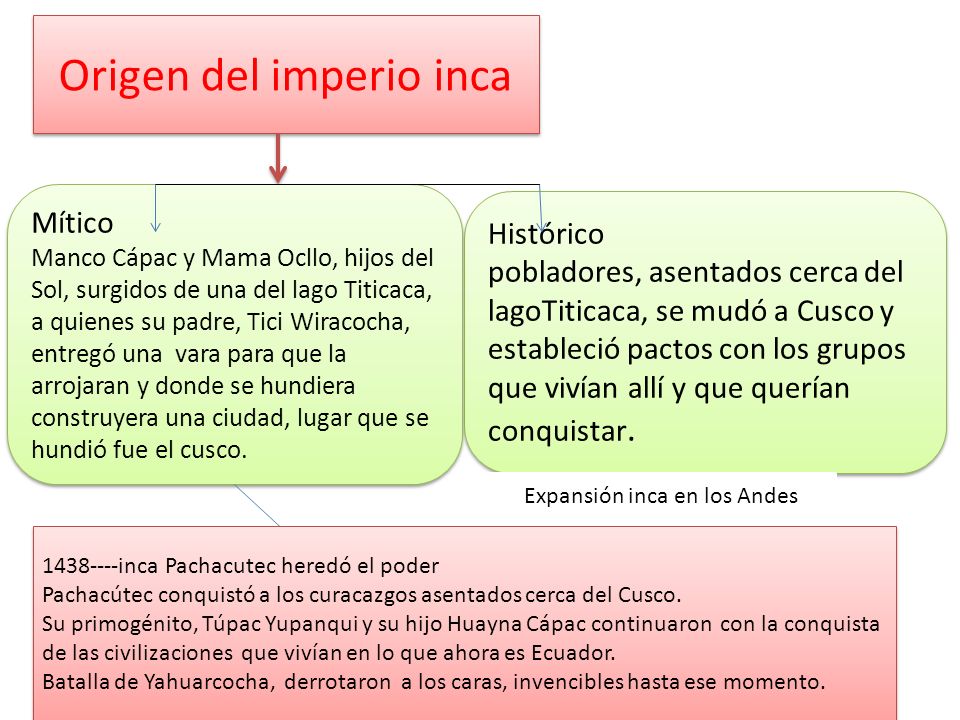 Origen del imperio inca

Mítico
Manco Cápac y Mama Ocllo, hijos del Sol, surgidos de una del lago Titicaca, a quienes su padre, Tici Wiracocha, entregó una vara para que la arrojaran y donde se hundiera construyera una ciudad, lugar que se hundió fue el cusco.

Histórico
pobladores, asentados cerca del lagoTiticaca, se mudó a Cusco y estableció pactos con los grupos que vivían allí y que querían conquistar.

Expansión inca en los Andes

1438----inca Pachacutec heredó el poder
Pachacútec conquistó a los curacazgos asentados cerca del Cusco.
Su primogénito, Túpac Yupanqui y su hijo Huayna Cápac continuaron con la conquista de las civilizaciones que vivían en lo que ahora es Ecuador.
Batalla de Yahuarcocha, derrotaron a los caras, invencibles hasta ese momento.